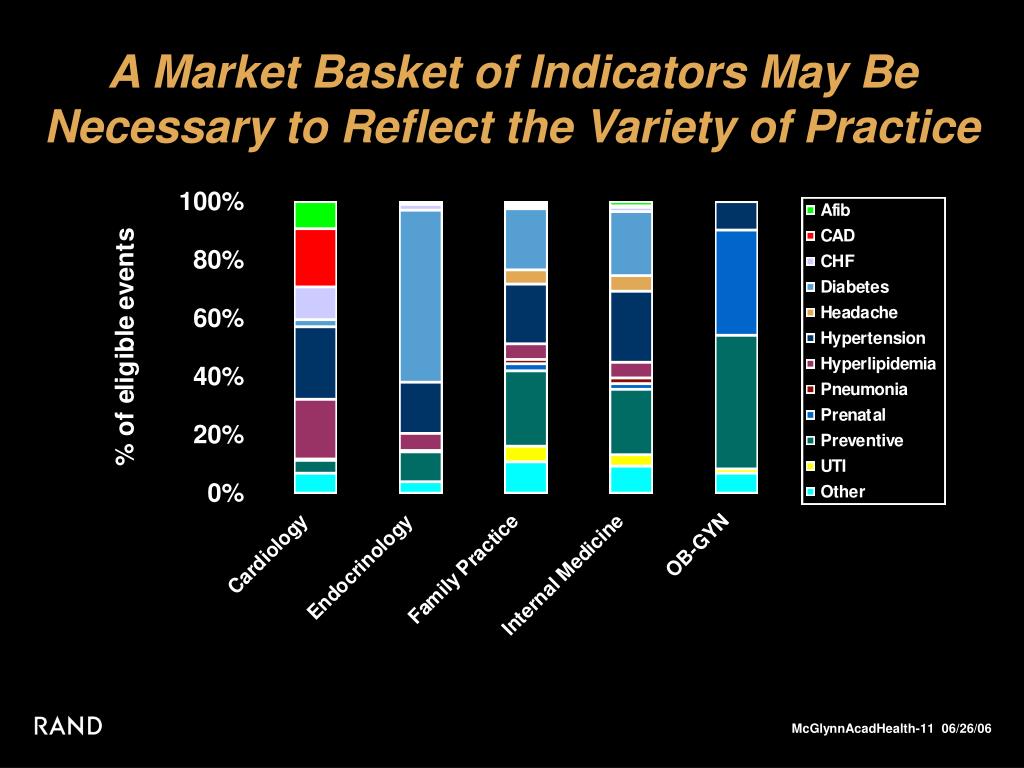 A Market Basket of Indicators May Be Necessary to Reflect the Variety of Practice

% of eligible events

100%
80%
60%
40%
20%
0%

Cardiology
Endocrinology
Family Practice
Internal Medicine
OB-GYN

Afib
CAD
CHF
Diabetes
Headache
Hypertension
Hyperlipidemia
Pneumonia
Prenatal
Preventive
UTI
Other

RAND

McGlynnAcadHealth-11 06/26/06